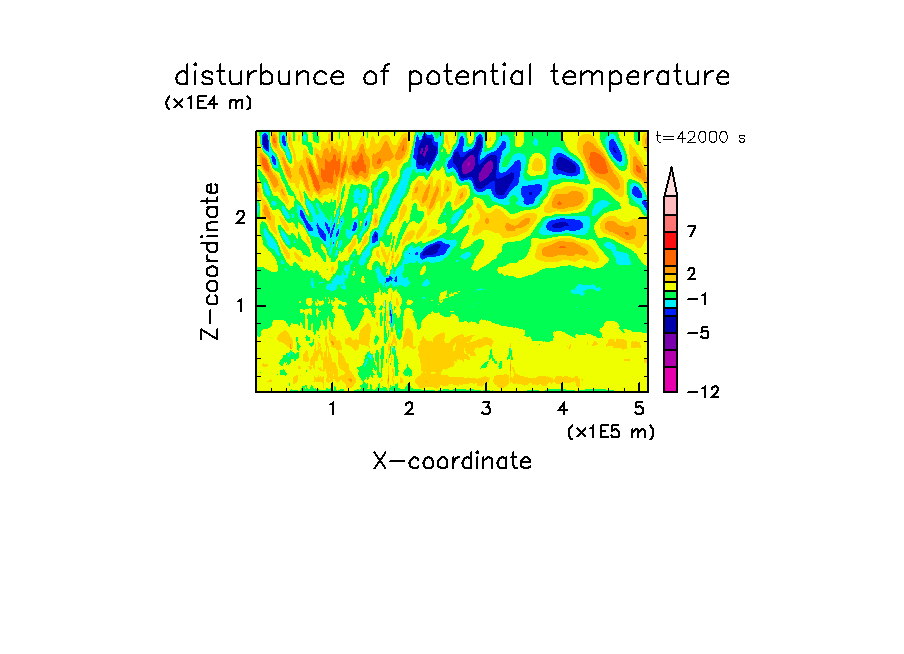 disturbunce of potential temperature

(x1E4 m)

t=42000 s

Z-coordinate

2

1

7

2

−1

−5

−12

1 2 3 4 5

(x1E5 m)

X-coordinate